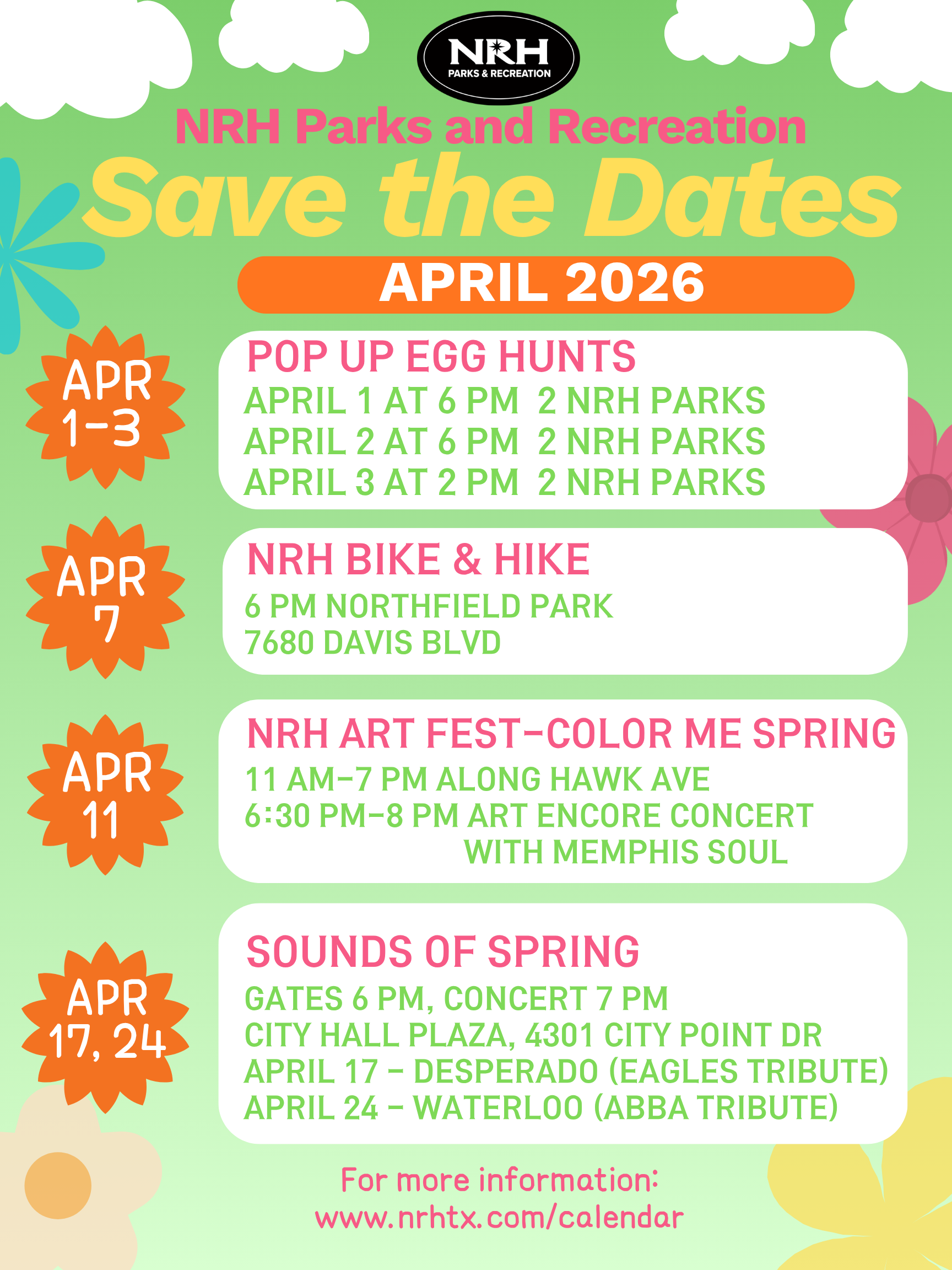 NRH
PARKS & RECREATION

NRH Parks and Recreation

Save the Dates

APRIL 2026

APR 1-3

POP UP EGG HUNTS
APRIL 1 AT 6 PM 2 NRH PARKS
APRIL 2 AT 6 PM 2 NRH PARKS
APRIL 3 AT 2 PM 2 NRH PARKS

APR 7

NRH BIKE & HIKE
6 PM NORTHFIELD PARK
7680 DAVIS BLVD

APR 11

NRH ART FEST-COLOR ME SPRING
11 AM-7 PM ALONG HAWK AVE
6:30 PM-8 PM ART ENCORE CONCERT WITH MEMPHIS SOUL

APR 17, 24

SOUNDS OF SPRING
GATES 6 PM, CONCERT 7 PM
CITY HALL PLAZA, 4301 CITY POINT DR
APRIL 17 - DESPERADO (EAGLES TRIBUTE)
APRIL 24 - WATERLOO (ABBA TRIBUTE)

For more information:
www.nrhtx.com/calendar